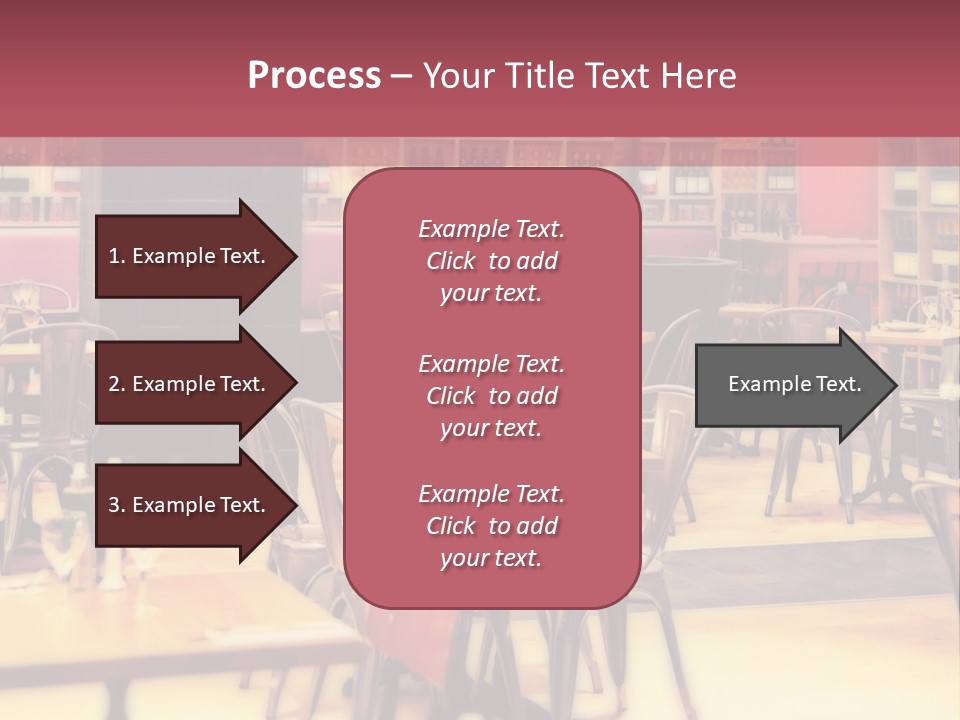 Process – Your Title Text Here

1. Example Text.

2. Example Text.

3. Example Text.

Example Text. Click to add your text.

Example Text. Click to add your text.

Example Text. Click to add your text.

Example Text.